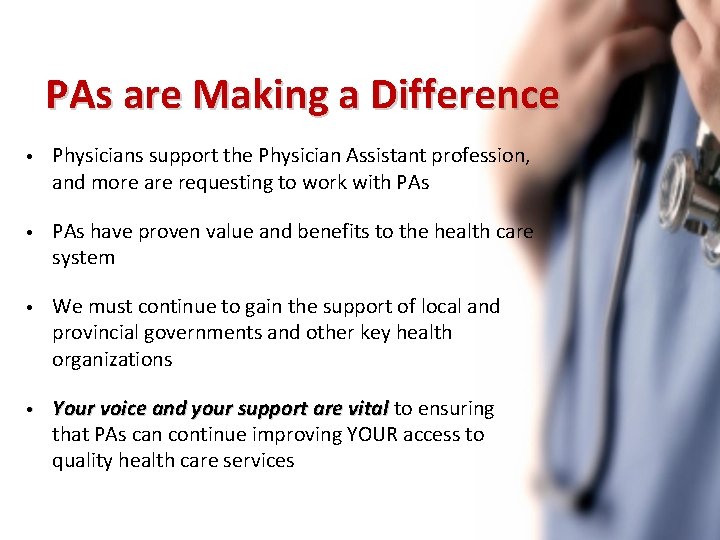 PAs are Making a Difference

• Physicians support the Physician Assistant profession, and more are requesting to work with PAs

• PAs have proven value and benefits to the health care system

• We must continue to gain the support of local and provincial governments and other key health organizations

• Your voice and your support are vital to ensuring that PAs can continue improving YOUR access to quality health care services